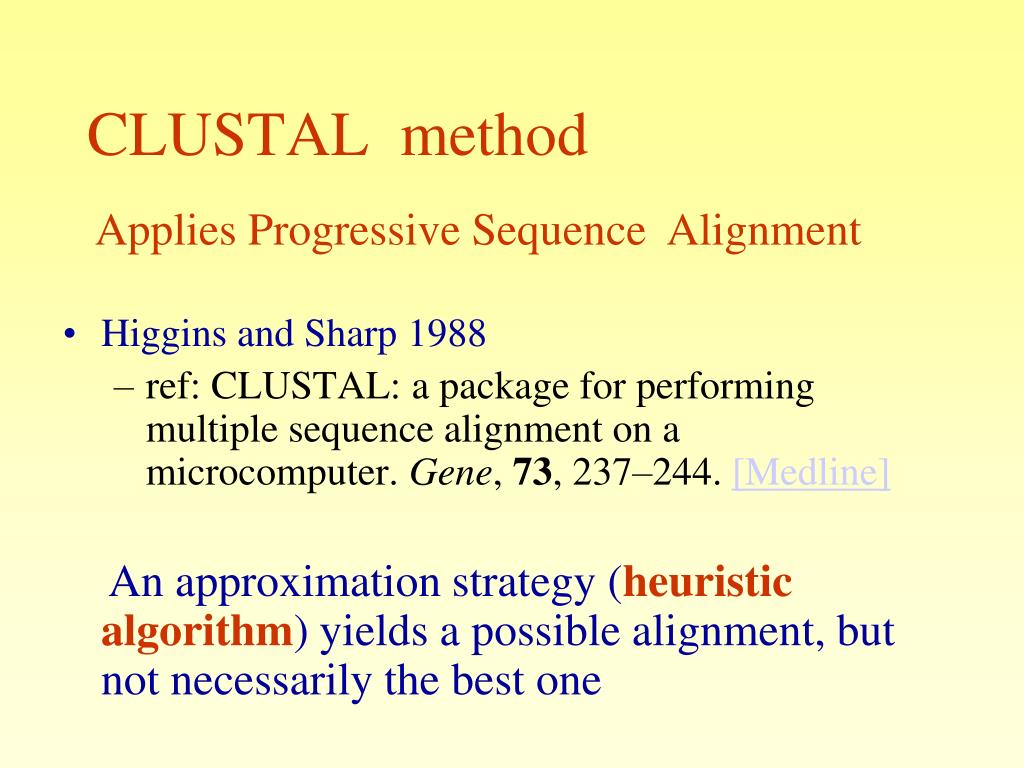 CLUSTAL method

Applies Progressive Sequence Alignment

• Higgins and Sharp 1988
– ref: CLUSTAL: a package for performing multiple sequence alignment on a microcomputer. Gene, 73, 237–244. [Medline]

An approximation strategy (heuristic algorithm) yields a possible alignment, but not necessarily the best one